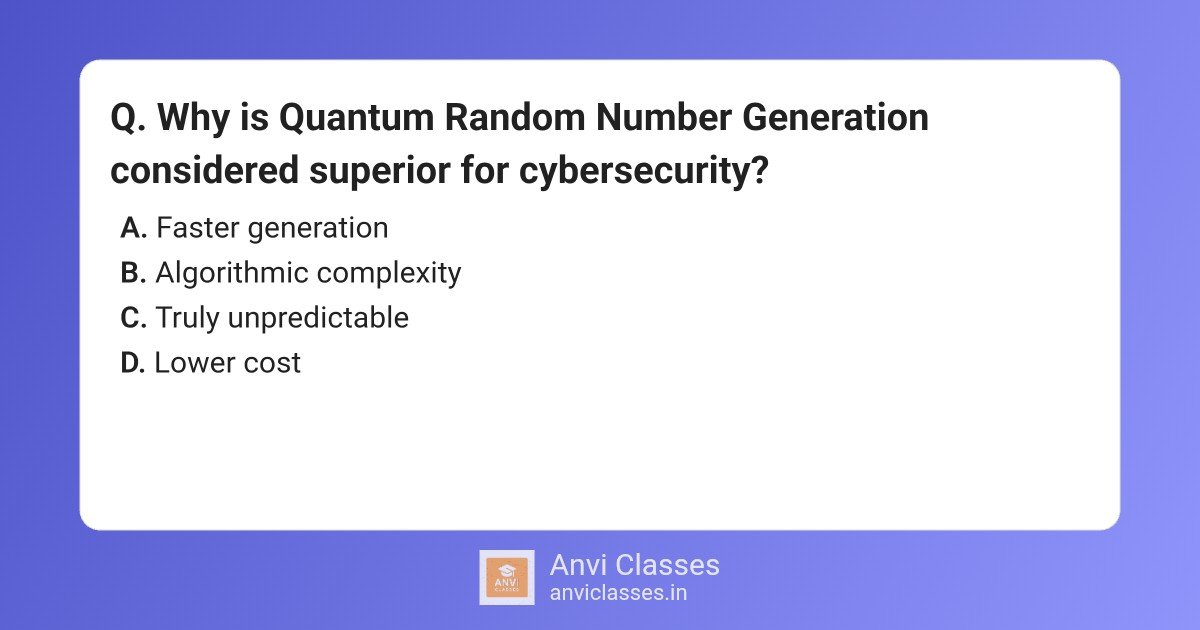 Q. Why is Quantum Random Number Generation considered superior for cybersecurity?

A. Faster generation
B. Algorithmic complexity
C. Truly unpredictable
D. Lower cost

ANVI CLASSES

Anvi Classes
anviclasses.in